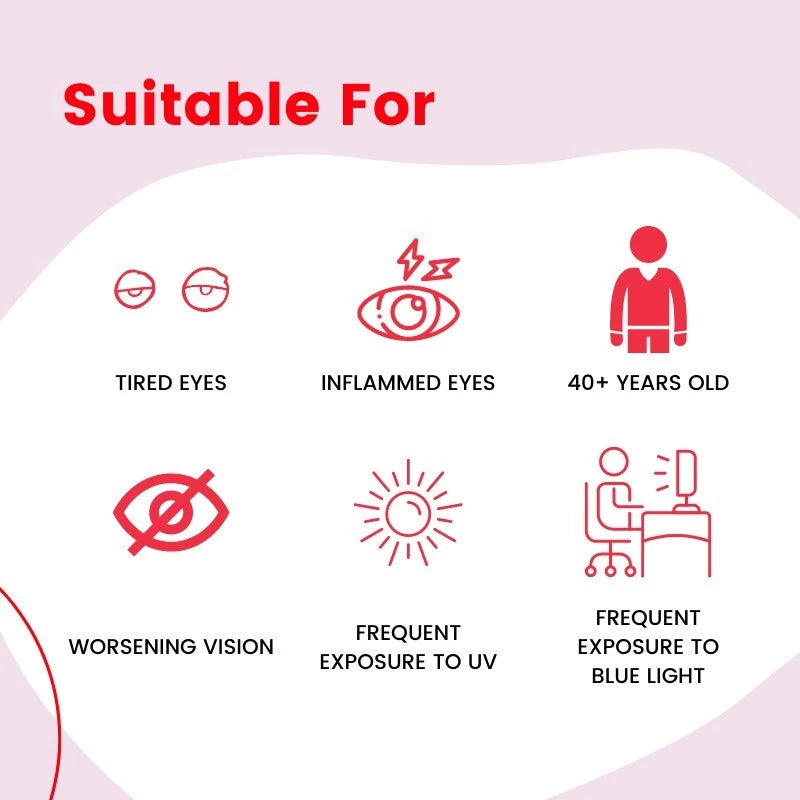 Suitable For

TIRED EYES

INFLAMMED EYES

40+ YEARS OLD

WORSENING VISION

FREQUENT EXPOSURE TO UV

FREQUENT EXPOSURE TO BLUE LIGHT